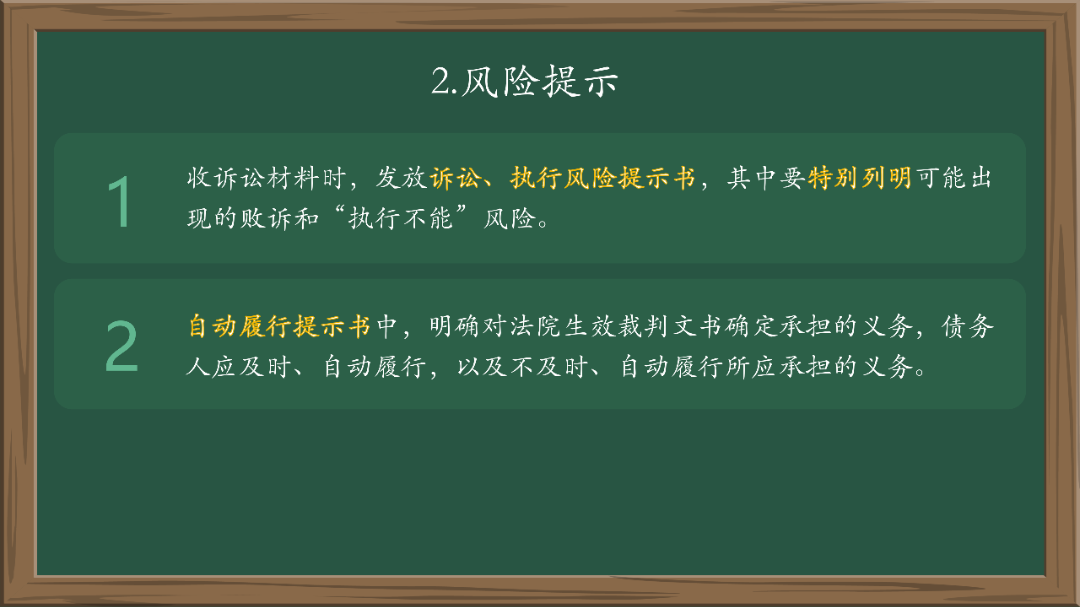 2.风险提示

1

收诉讼材料时，发放诉讼、执行风险提示书，其中要特别列明可能出现的败诉和“执行不能”风险。

2

自动履行提示书中，明确对法院生效裁判文书确定承担的义务，债务人应及时、自动履行，以及不及时、自动履行所应承担的义务。